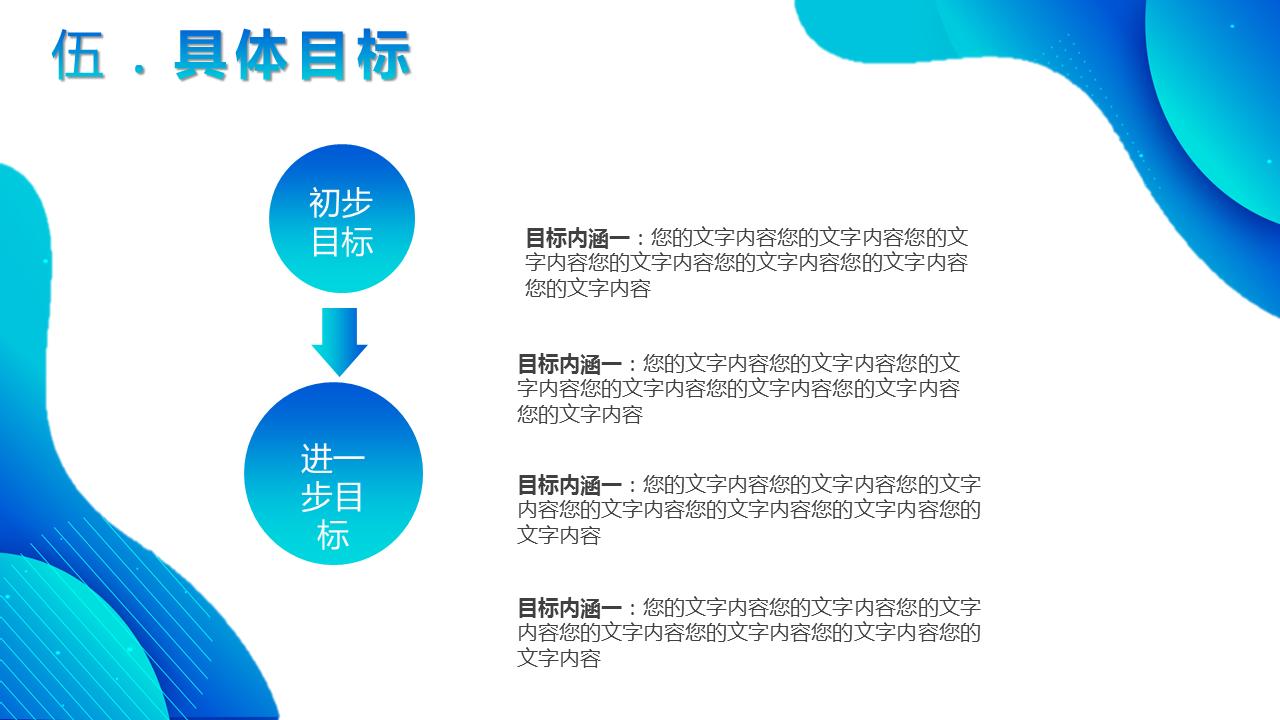 伍．具体目标

初步目标

进一步目标

目标内涵一：您的文字内容您的文字内容您的文字内容您的文字内容您的文字内容您的文字内容您的文字内容

目标内涵一：您的文字内容您的文字内容您的文字内容您的文字内容您的文字内容您的文字内容您的文字内容

目标内涵一：您的文字内容您的文字内容您的文字内容您的文字内容您的文字内容您的文字内容您的文字内容

目标内涵一：您的文字内容您的文字内容您的文字内容您的文字内容您的文字内容您的文字内容您的文字内容